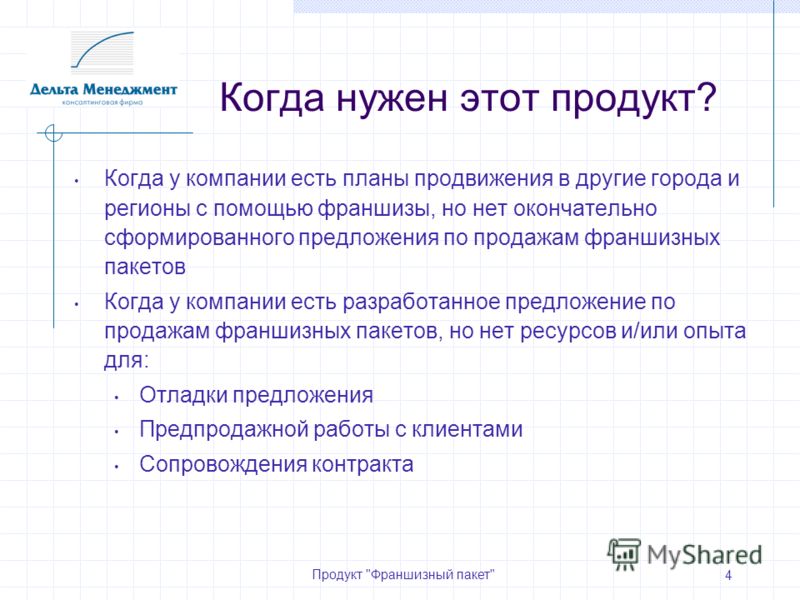 Дельта Менеджмент
консалтинговая фирма

Когда нужен этот продукт?

• Когда у компании есть планы продвижения в другие города и регионы с помощью франшизы, но нет окончательно сформированного предложения по продажам франшизных пакетов
• Когда у компании есть разработанное предложение по продажам франшизных пакетов, но нет ресурсов и/или опыта для:
  • Отладки предложения
  • Предпродажной работы с клиентами
  • Сопровождения контракта

MyShared

Продукт "Франшизный пакет" 4